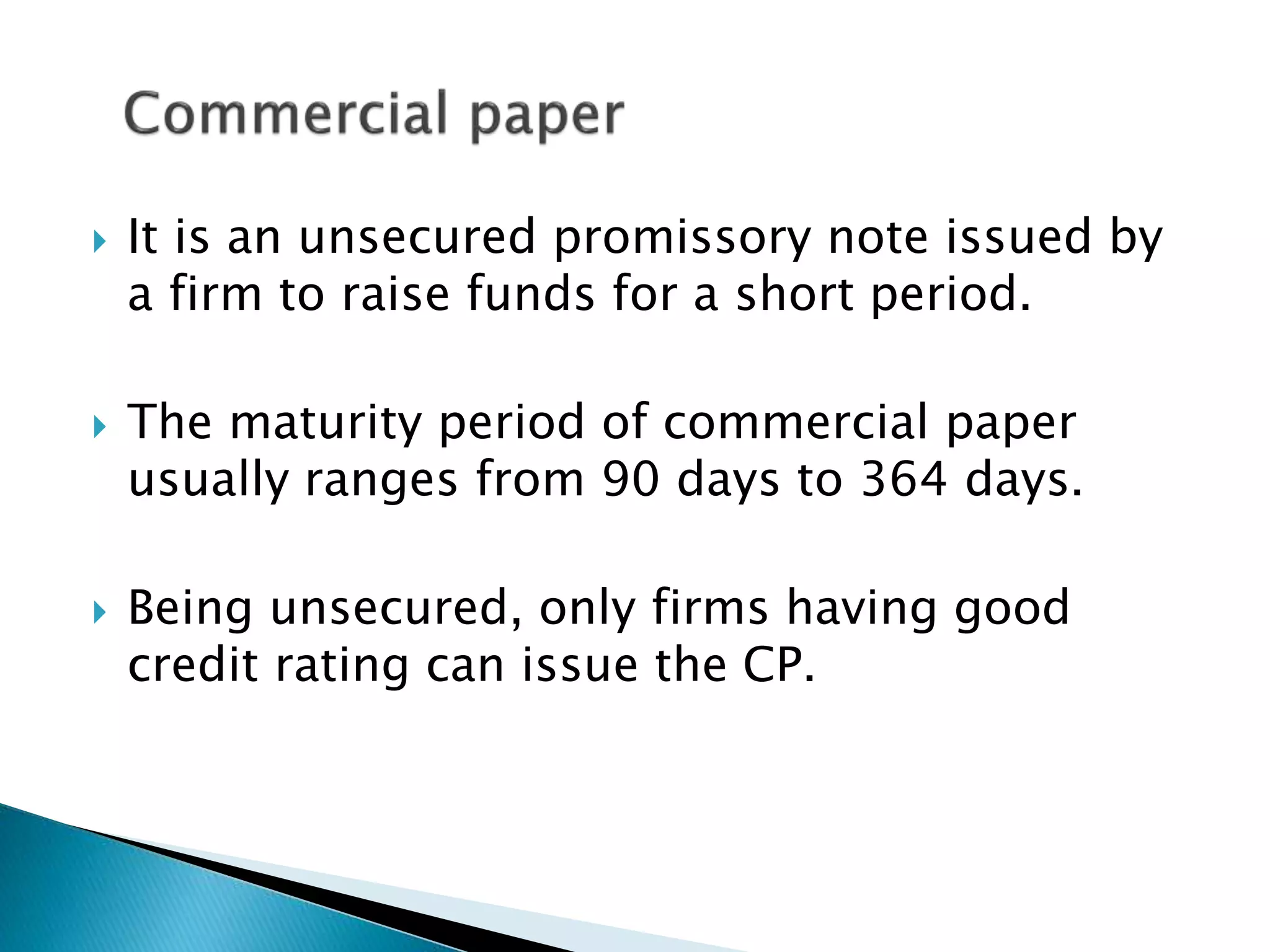 Commercial paper

It is an unsecured promissory note issued by a firm to raise funds for a short period.

The maturity period of commercial paper usually ranges from 90 days to 364 days.

Being unsecured, only firms having good credit rating can issue the CP.